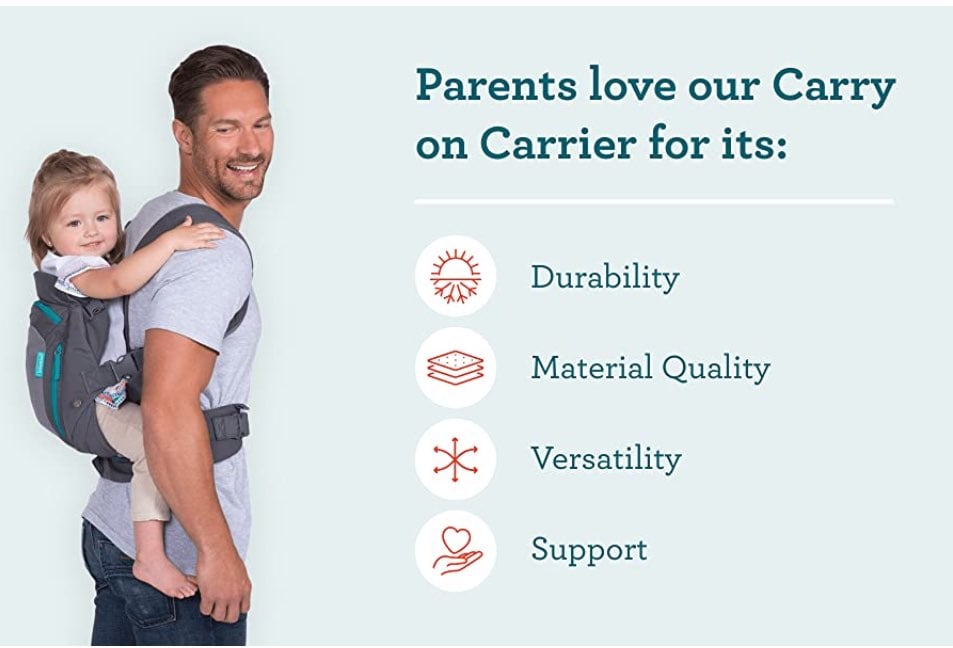 Parents love our Carry on Carrier for its:

Durability

Material Quality

Versatility

Support